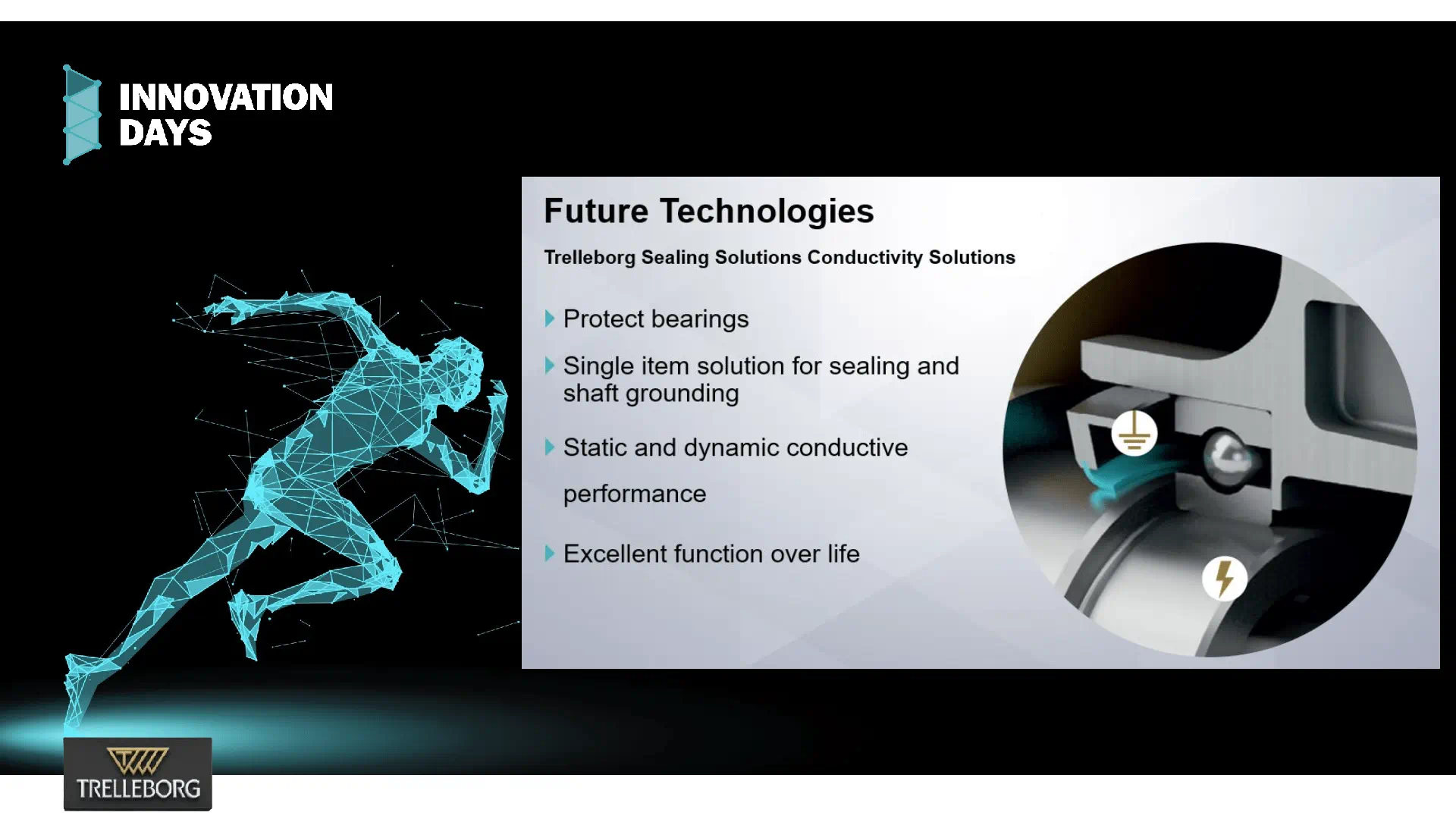 INNOVATION DAYS

Future Technologies

Trelleborg Sealing Solutions Conductivity Solutions

Protect bearings

Single item solution for sealing and shaft grounding

Static and dynamic conductive

performance

Excellent function over life

TRELLEBORG